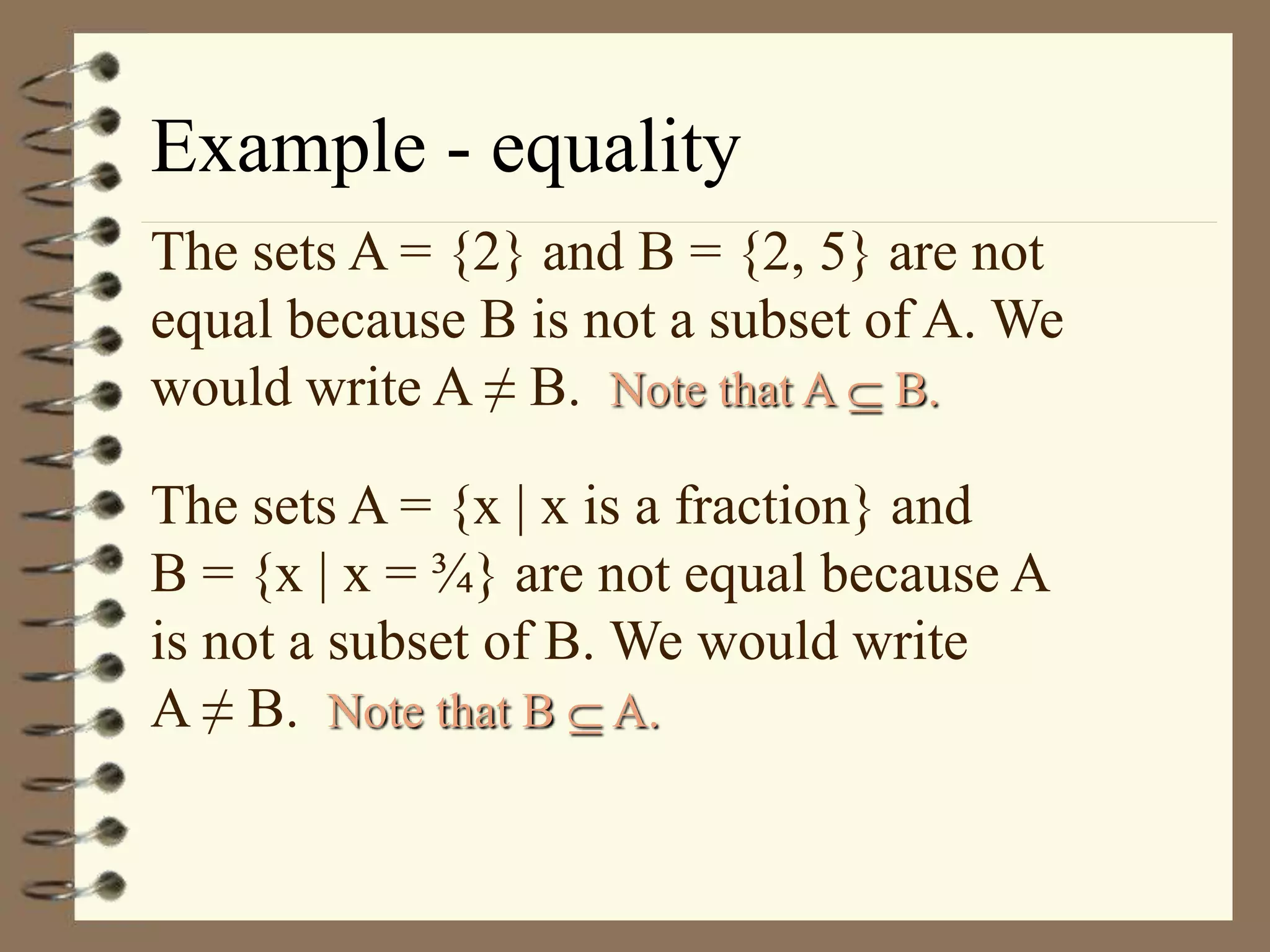 Example - equality

The sets $A = \{2\}$ and $B = \{2, 5\}$ are not equal because B is not a subset of A. We would write $A \neq B$. Note that $A \subseteq B$.

The sets $A = \{x \mid x \text{ is a fraction}\}$ and $B = \{x \mid x = \frac{3}{4}\}$ are not equal because A is not a subset of B. We would write $A \neq B$. Note that $B \subseteq A$.